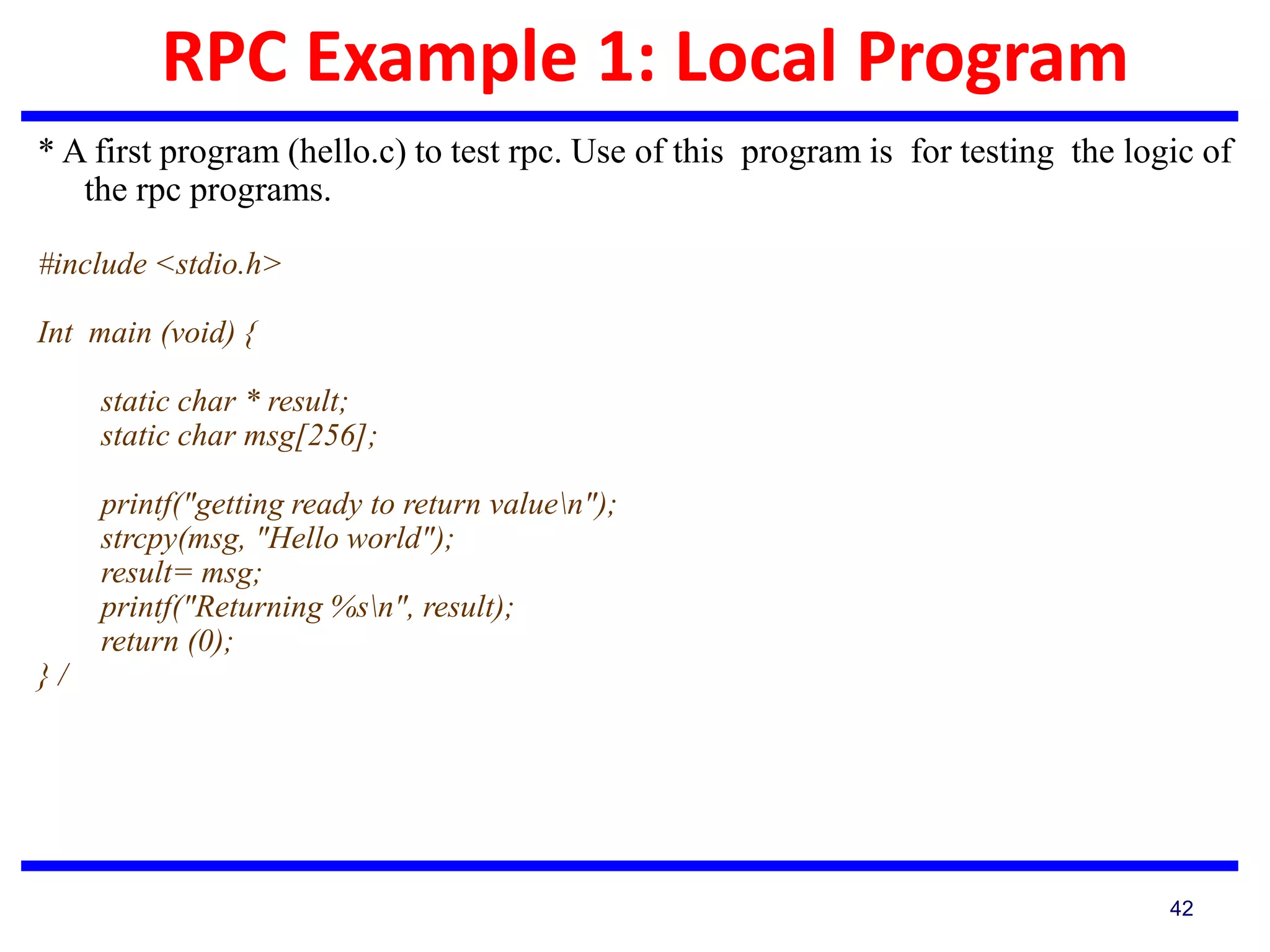 RPC Example 1: Local Program

* A first program (hello.c) to test rpc. Use of this program is for testing the logic of the rpc programs.

#include <stdio.h>

Int main (void) {

static char * result;
static char msg[256];

printf("getting ready to return value\n");
strcpy(msg, "Hello world");
result= msg;
printf("Returning %s\n", result);
return (0);
} /

42